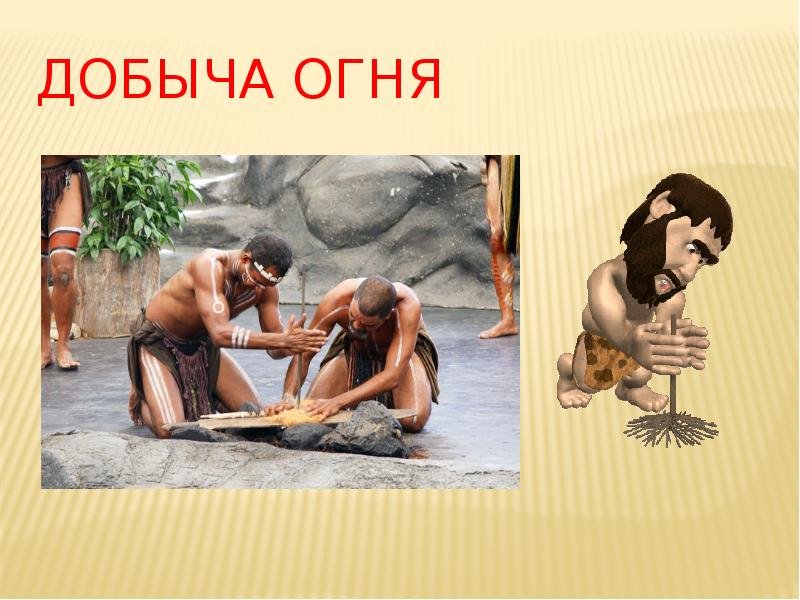 ДОБЫЧА ОГНЯ